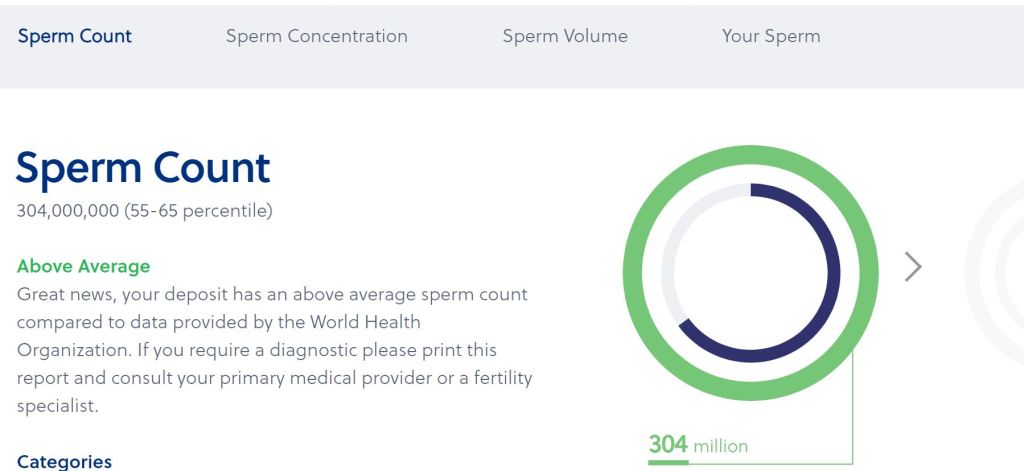 Sperm Count Sperm Concentration Sperm Volume Your Sperm

Sperm Count
304,000,000 (55-65 percentile)

Above Average
Great news, your deposit has an above average sperm count compared to data provided by the World Health Organization. If you require a diagnostic please print this report and consult your primary medical provider or a fertility specialist.

Categories

304 million